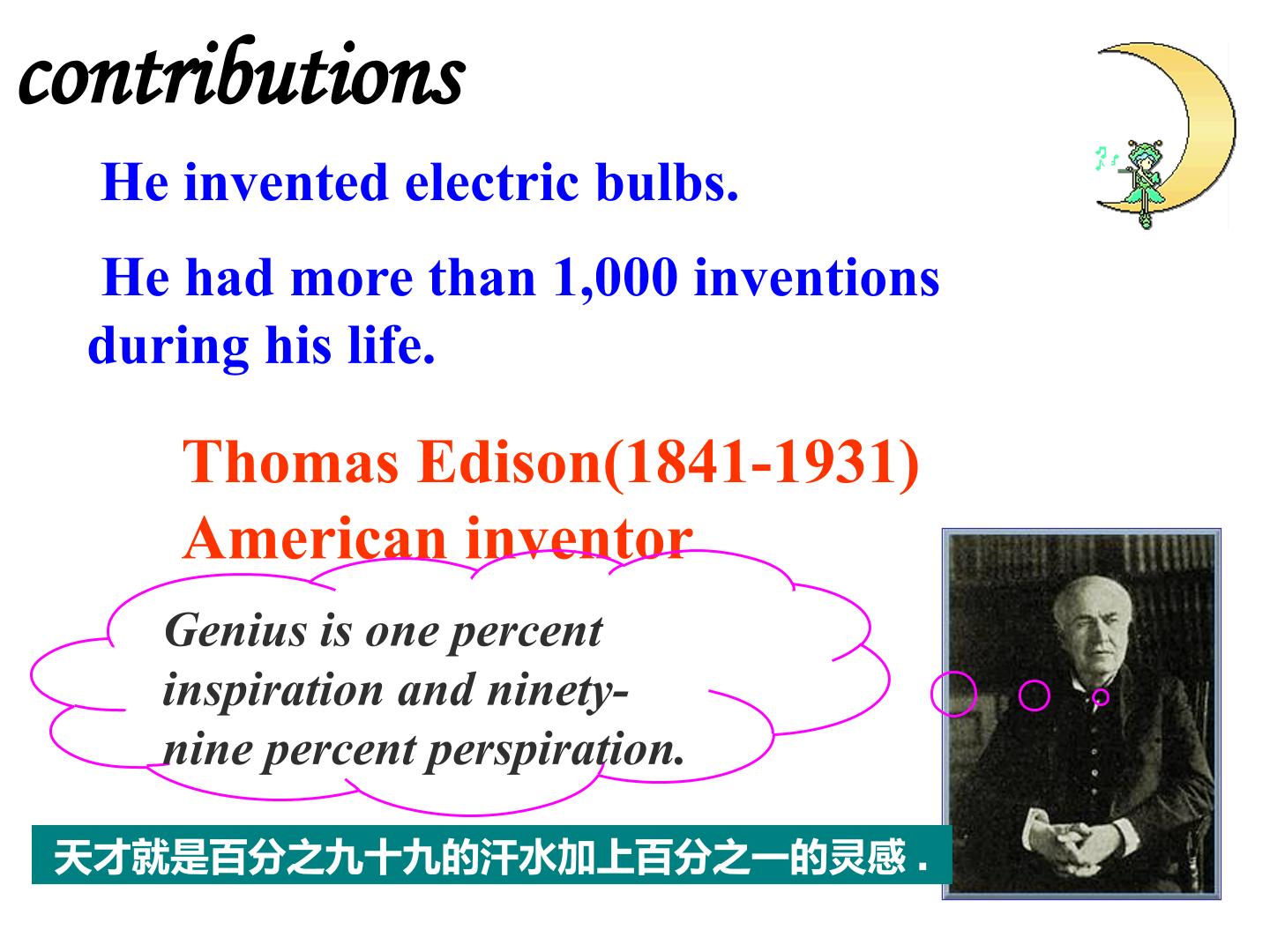 contributions

He invented electric bulbs.

He had more than 1,000 inventions during his life.

Thomas Edison(1841-1931)
American inventor

Genius is one percent inspiration and ninety-nine percent perspiration.

天才就是百分之九十九的汗水加上百分之一的灵感 .